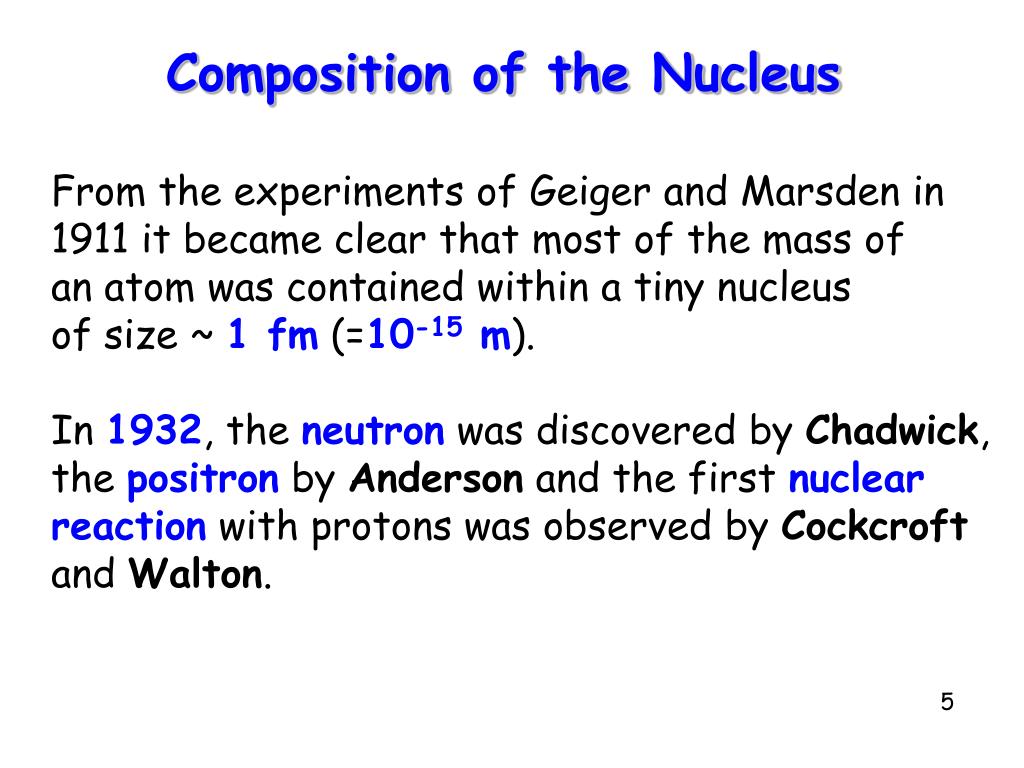 Composition of the Nucleus

From the experiments of Geiger and Marsden in 1911 it became clear that most of the mass of an atom was contained within a tiny nucleus of size ~ 1 fm (=$10^{-15}$ m).

In 1932, the neutron was discovered by Chadwick, the positron by Anderson and the first nuclear reaction with protons was observed by Cockcroft and Walton.

5